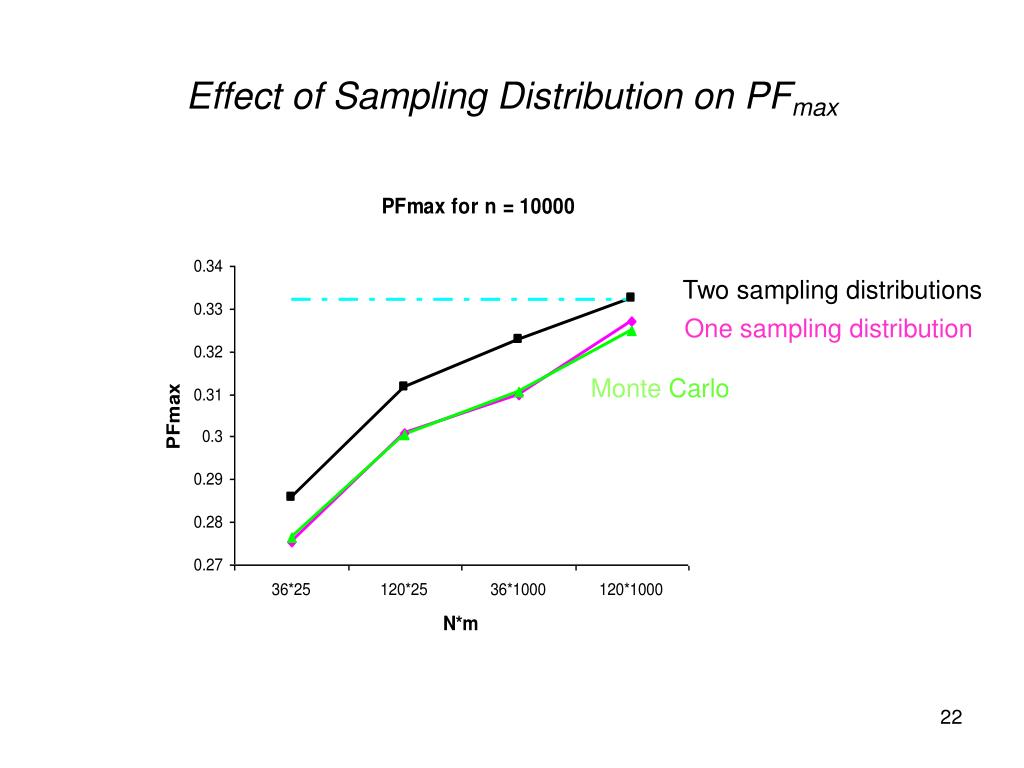 Effect of Sampling Distribution on $PF_{max}$

PFmax for n = 10000

0.34
0.33
0.32
0.31
0.3
0.29
0.28
0.27

PFmax

36*25
120*25
36*1000
120*1000

N*m

Two sampling distributions
One sampling distribution
Monte Carlo

22